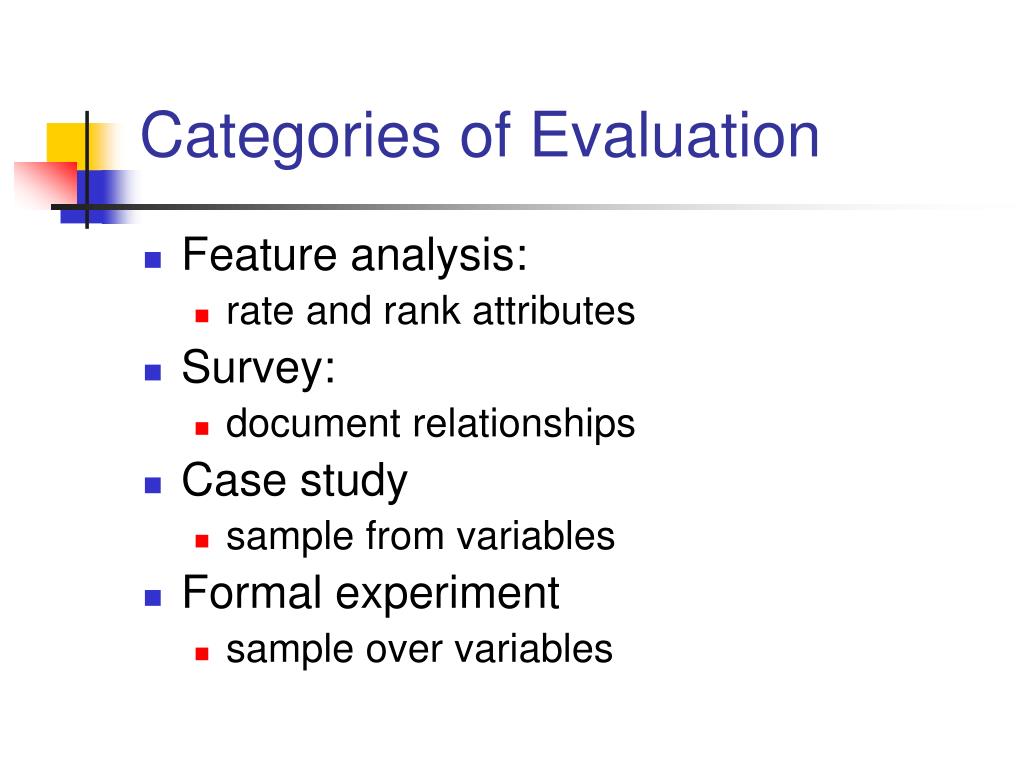 Categories of Evaluation

- Feature analysis:
  - rate and rank attributes
- Survey:
  - document relationships
- Case study
  - sample from variables
- Formal experiment
  - sample over variables